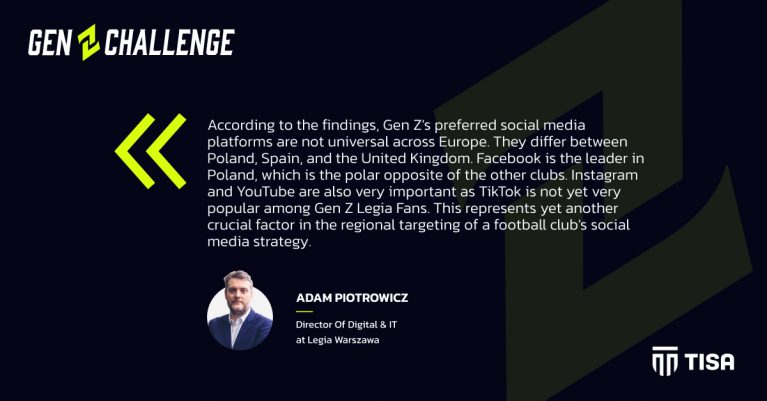 GEN Z CHALLENGE

According to the findings, Gen Z's preferred social media platforms are not universal across Europe. They differ between Poland, Spain, and the United Kingdom. Facebook is the leader in Poland, which is the polar opposite of the other clubs. Instagram and YouTube are also very important as TikTok is not yet very popular among Gen Z Legia Fans. This represents yet another crucial factor in the regional targeting of a football club's social media strategy.

ADAM PIOTROWICZ

Director Of Digital & IT at Legia Warszawa

TISA